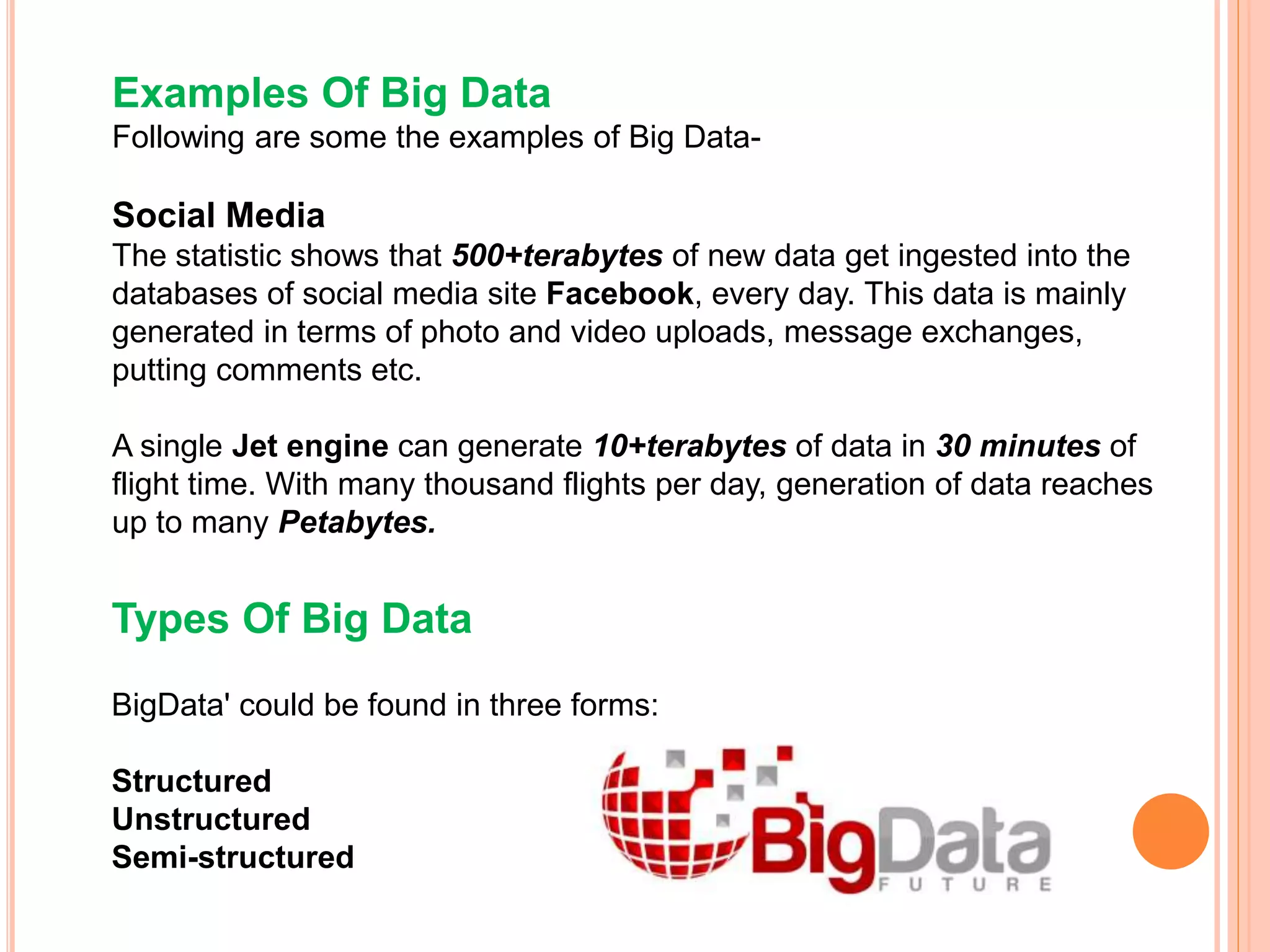 Examples Of Big Data
Following are some the examples of Big Data-

Social Media
The statistic shows that 500+terabytes of new data get ingested into the databases of social media site Facebook, every day. This data is mainly generated in terms of photo and video uploads, message exchanges, putting comments etc.

A single Jet engine can generate 10+terabytes of data in 30 minutes of flight time. With many thousand flights per day, generation of data reaches up to many Petabytes.

Types Of Big Data

BigData' could be found in three forms:

Structured
Unstructured
Semi-structured

BigData
FUTURE